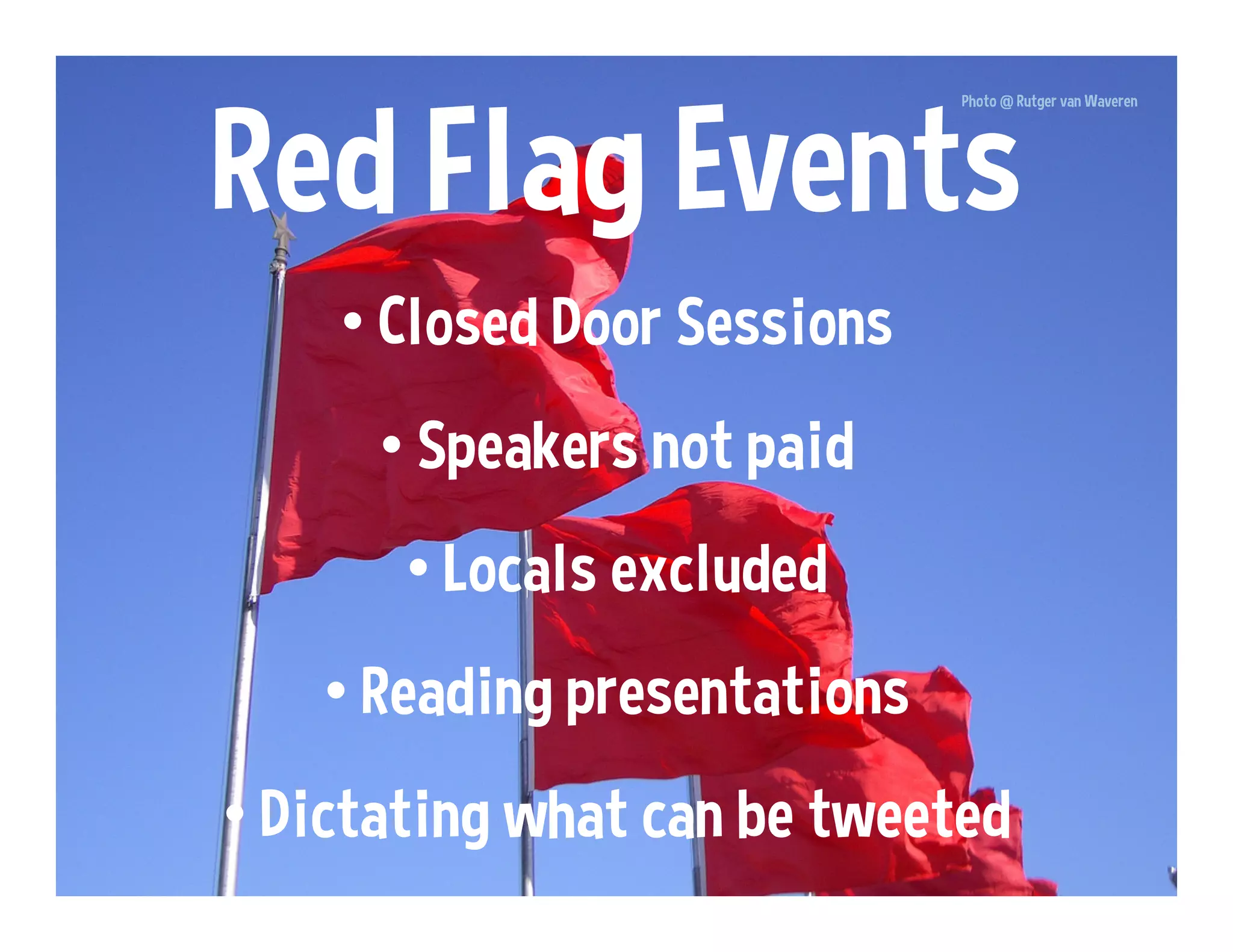 Photo @ Rutger van Waveren

Red Flag Events

• Closed Door Sessions

• Speakers not paid

• Locals excluded

• Reading presentations

• Dictating what can be tweeted